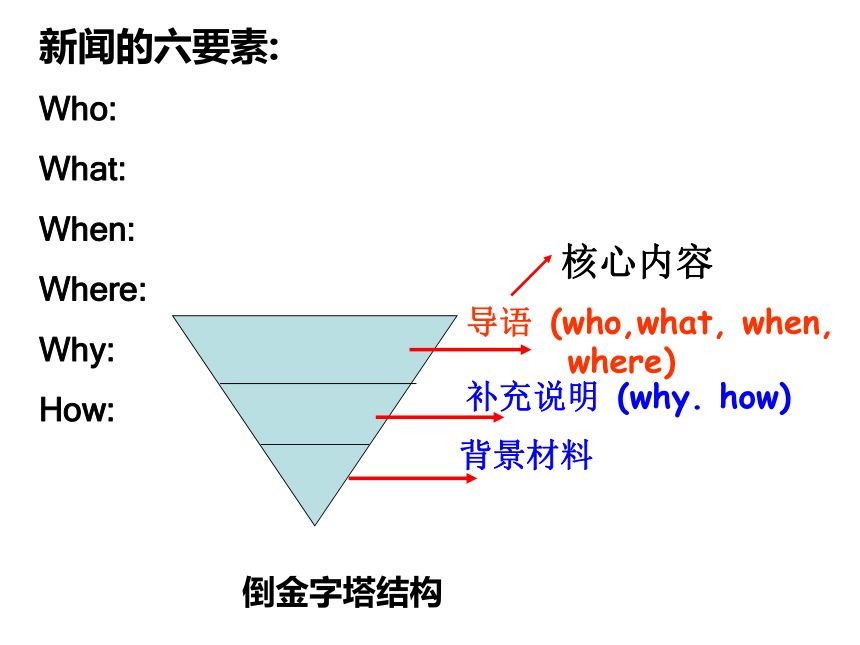 新闻的六要素:

Who:

What:

When:

Where:

Why:

How:

核心内容

导语 (who,what, when, where)

补充说明 (why. how)

背景材料

倒金字塔结构